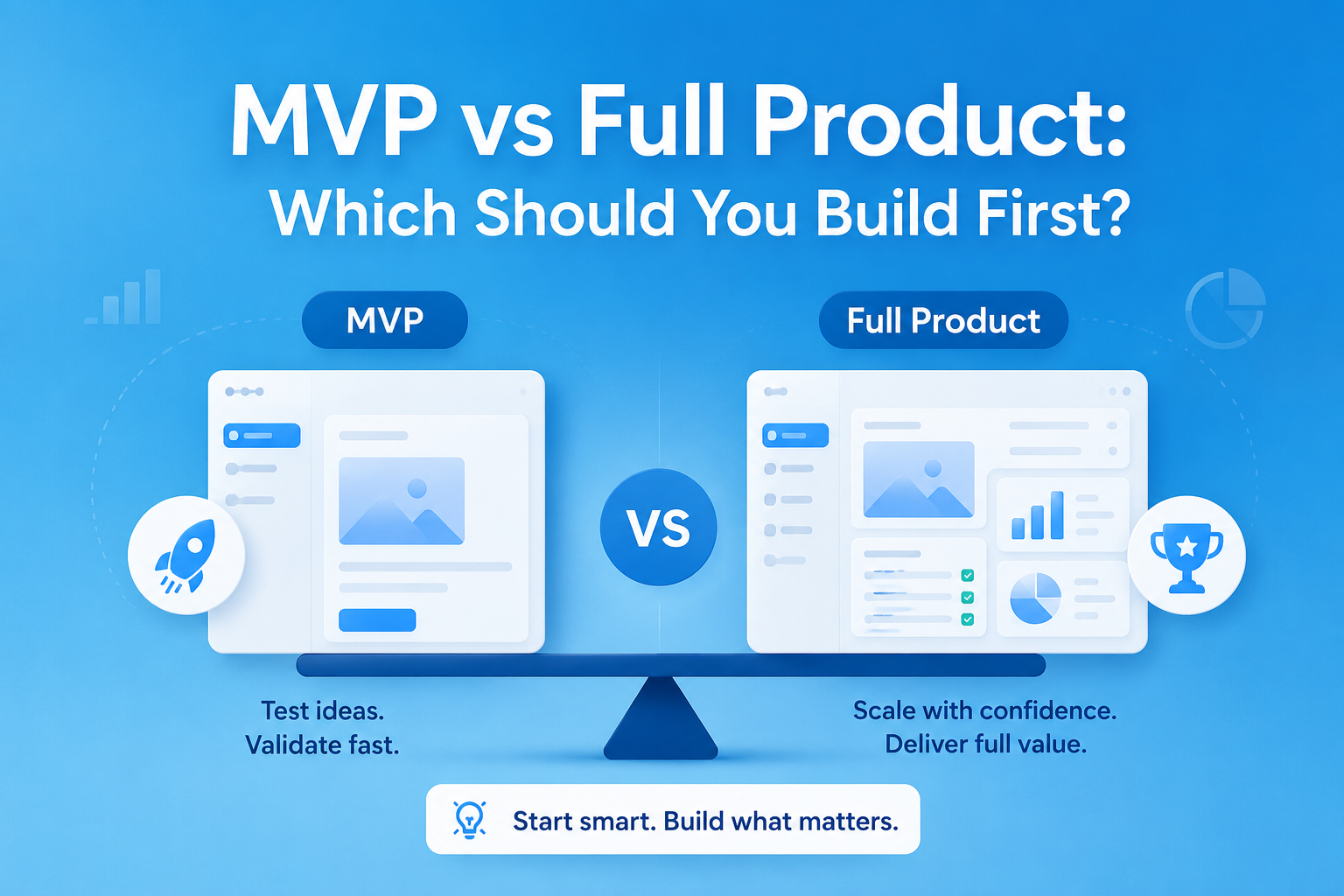 MVP vs Full Product:
Which Should You Build First?

MVP

Full Product

VS

Test ideas.
Validate fast.

Scale with confidence.
Deliver full value.

Start smart. Build what matters.